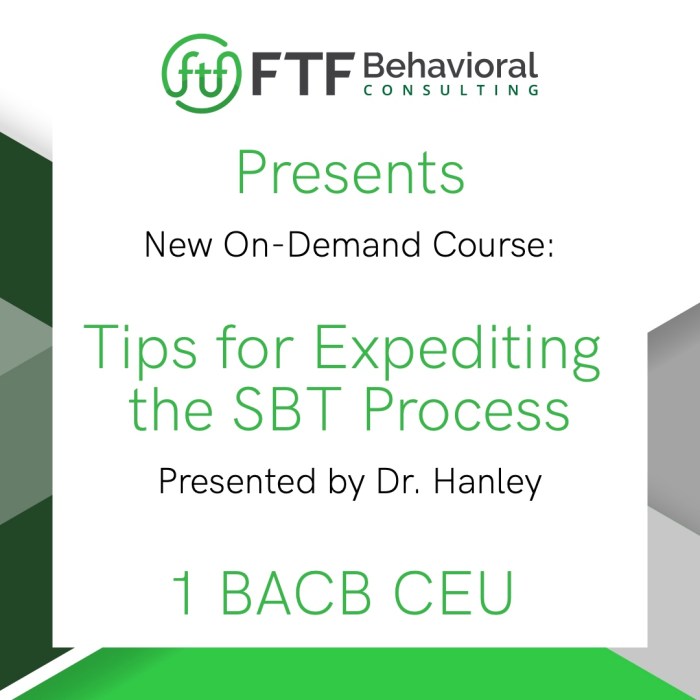 ftf FTF Behavioral CONSULTING

Presents

New On-Demand Course:

Tips for Expediting the SBT Process

Presented by Dr. Hanley

1 BACB CEU